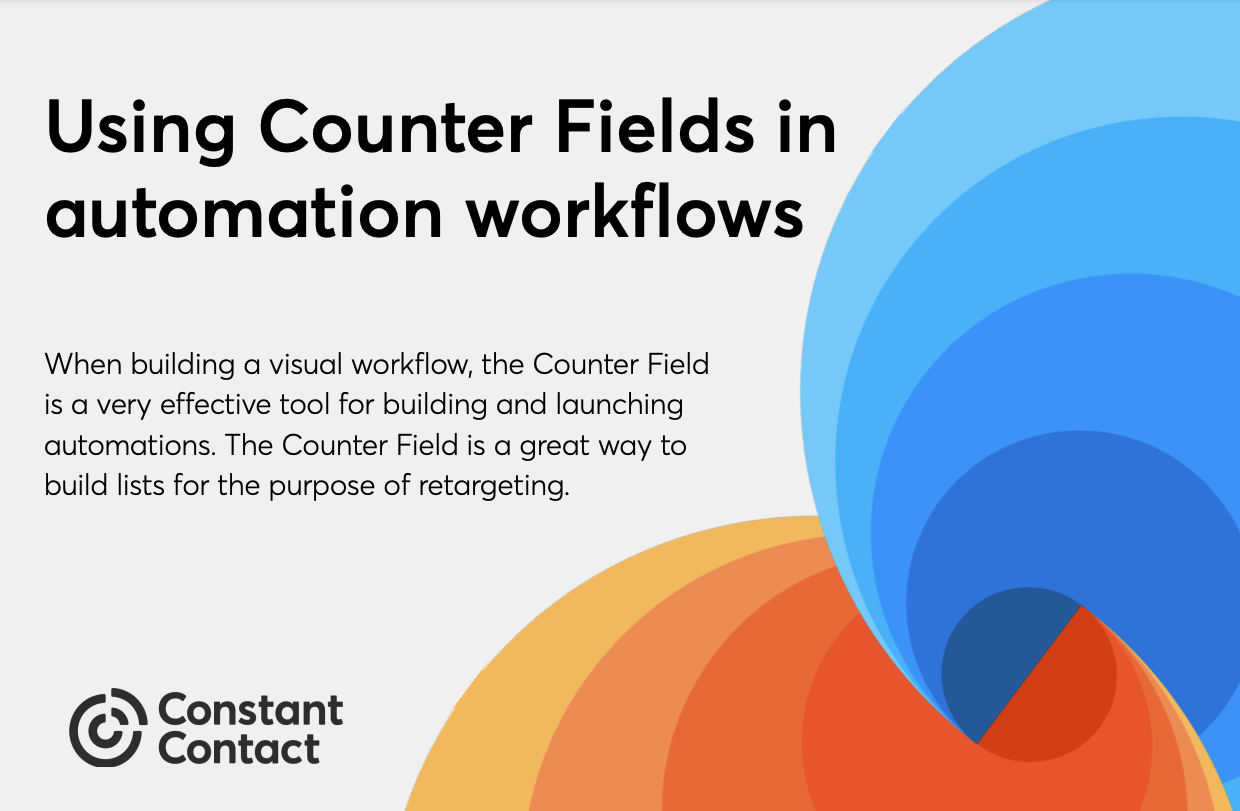 Using Counter Fields in automation workflows

When building a visual workflow, the Counter Field is a very effective tool for building and launching automations. The Counter Field is a great way to build lists for the purpose of retargeting.

Constant Contact